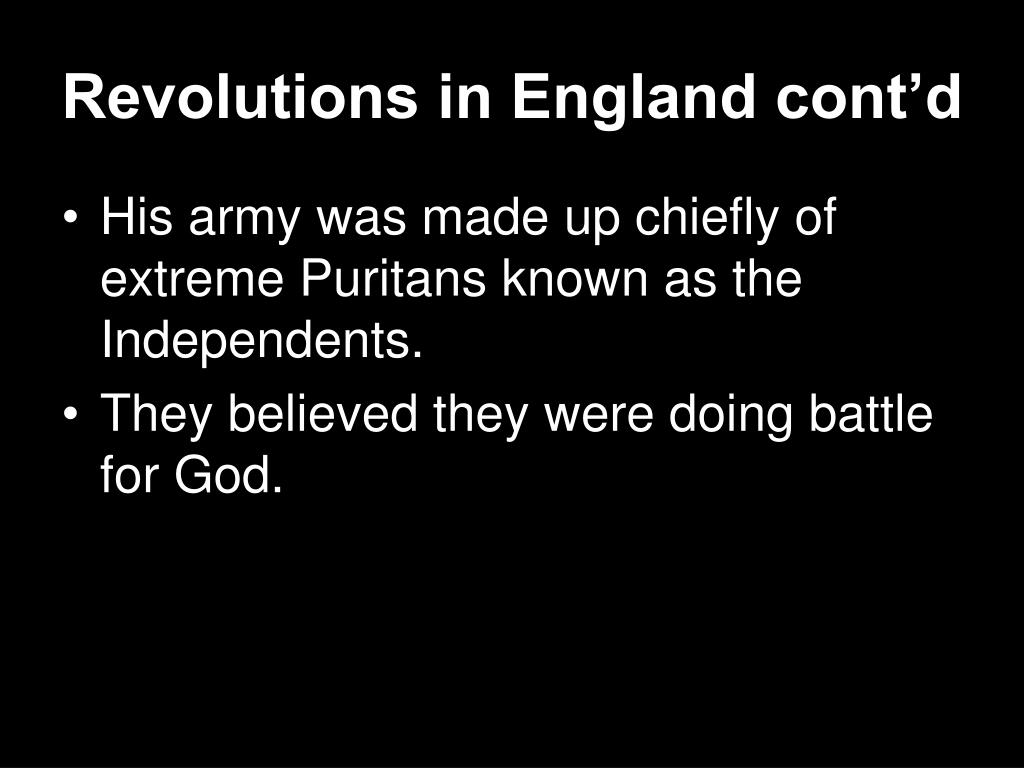 Revolutions in England cont’d

• His army was made up chiefly of extreme Puritans known as the Independents.

• They believed they were doing battle for God.